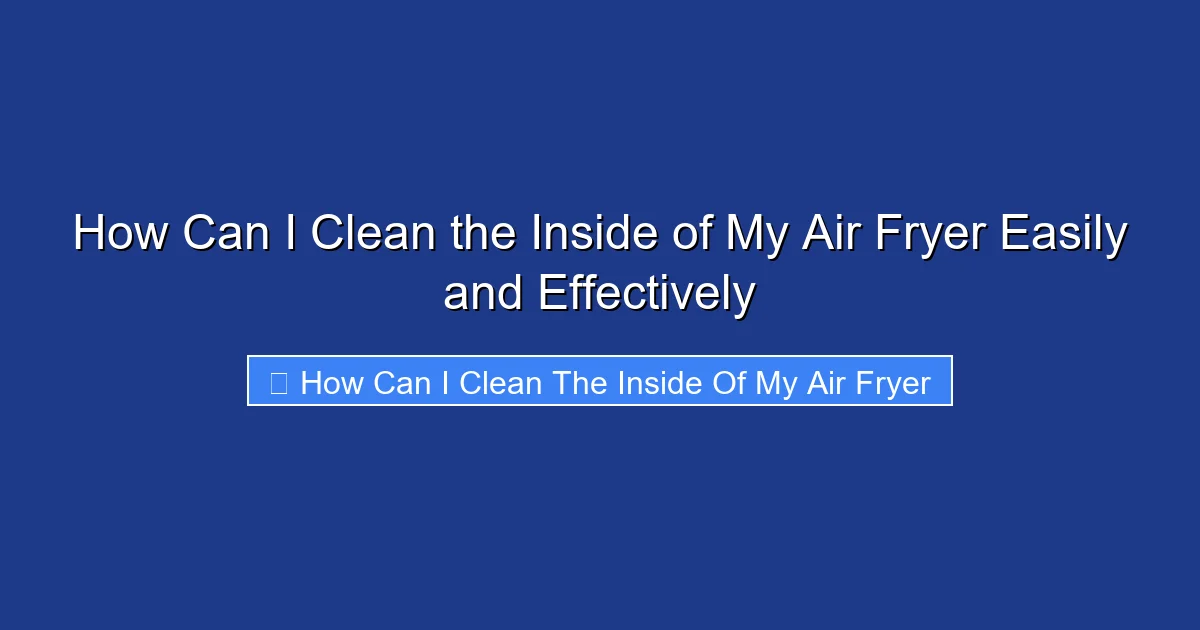 How Can I Clean the Inside of My Air Fryer Easily and Effectively

How Can I Clean The Inside Of My Air Fryer